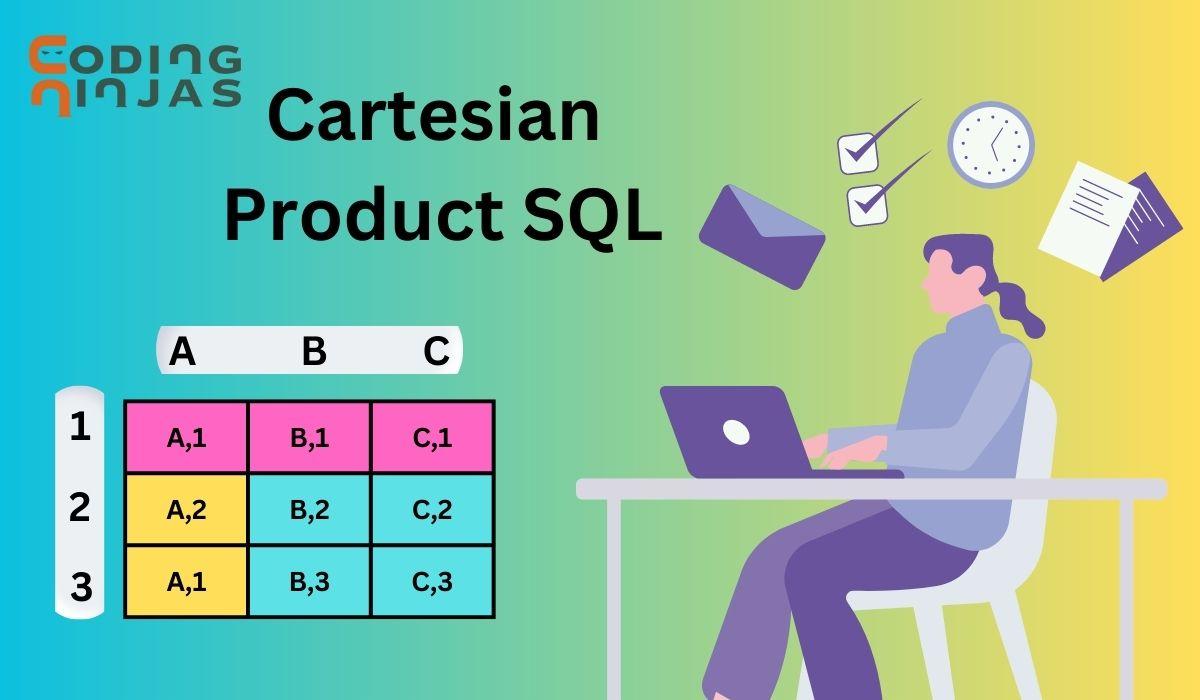 CODING NINJAS

Cartesian Product SQL

| | A | B | C |
|---|---|---|---|
| 1 | A,1 | B,1 | C,1 |
| 2 | A,2 | B,2 | C,2 |
| 3 | A,1 | B,3 | C,3 |